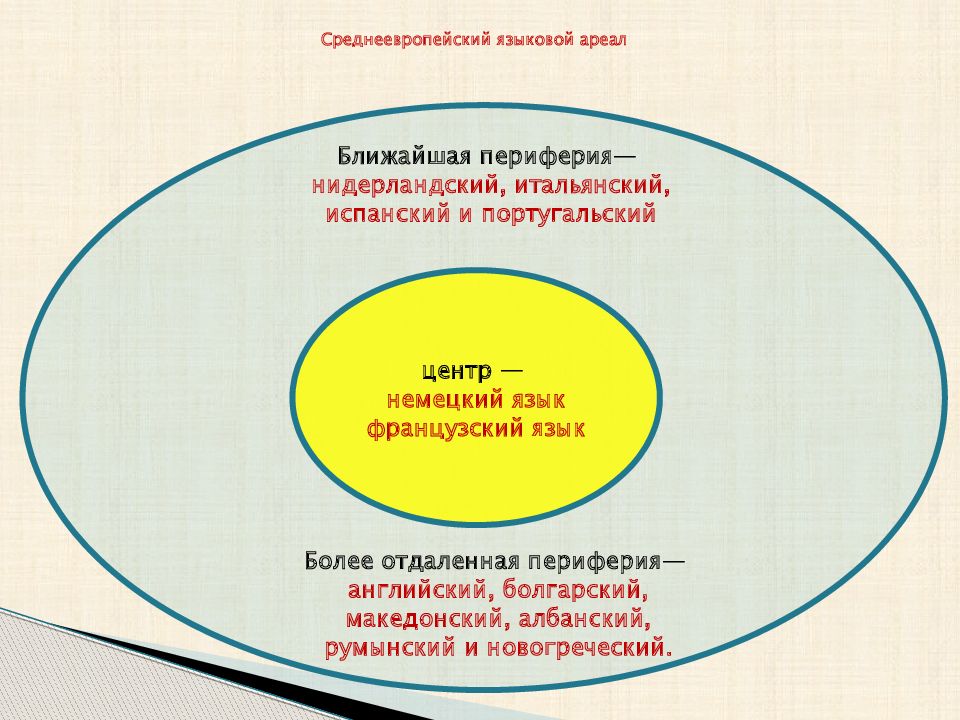 Среднеевропейский языковой ареал

Ближайшая периферия— нидерландский, итальянский, испанский и португальский

центр — немецкий язык французский язык

Более отдаленная периферия— английский, болгарский, македонский, албанский, румынский и новогреческий.